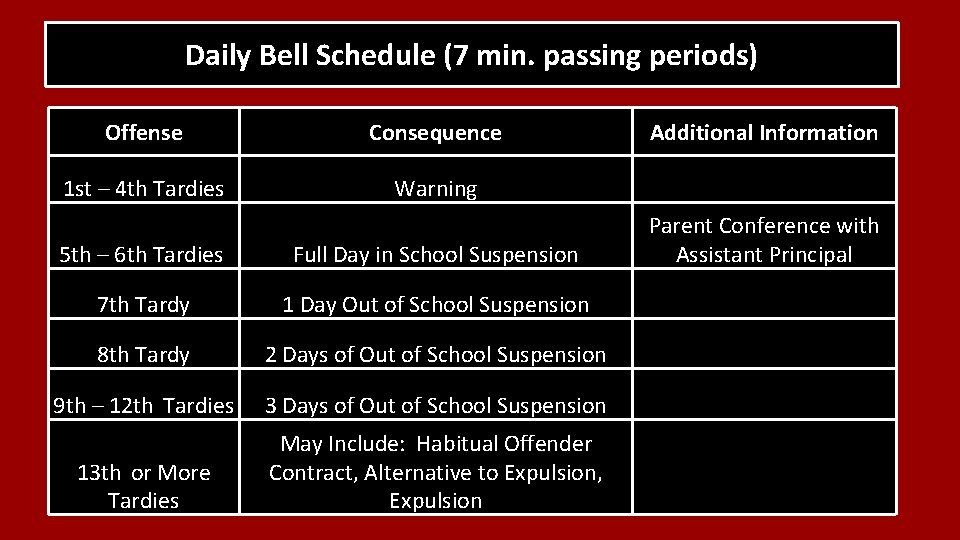 Daily Bell Schedule (7 min. passing periods)

| Offense | Consequence | Additional Information |
|---|---|---|
| 1st – 4th Tardies | Warning | |
| 5th – 6th Tardies | Full Day in School Suspension | Parent Conference with Assistant Principal |
| 7th Tardy | 1 Day Out of School Suspension | |
| 8th Tardy | 2 Days of Out of School Suspension | |
| 9th – 12th Tardies | 3 Days of Out of School Suspension | |
| 13th or More Tardies | May Include: Habitual Offender Contract, Alternative to Expulsion, Expulsion | |